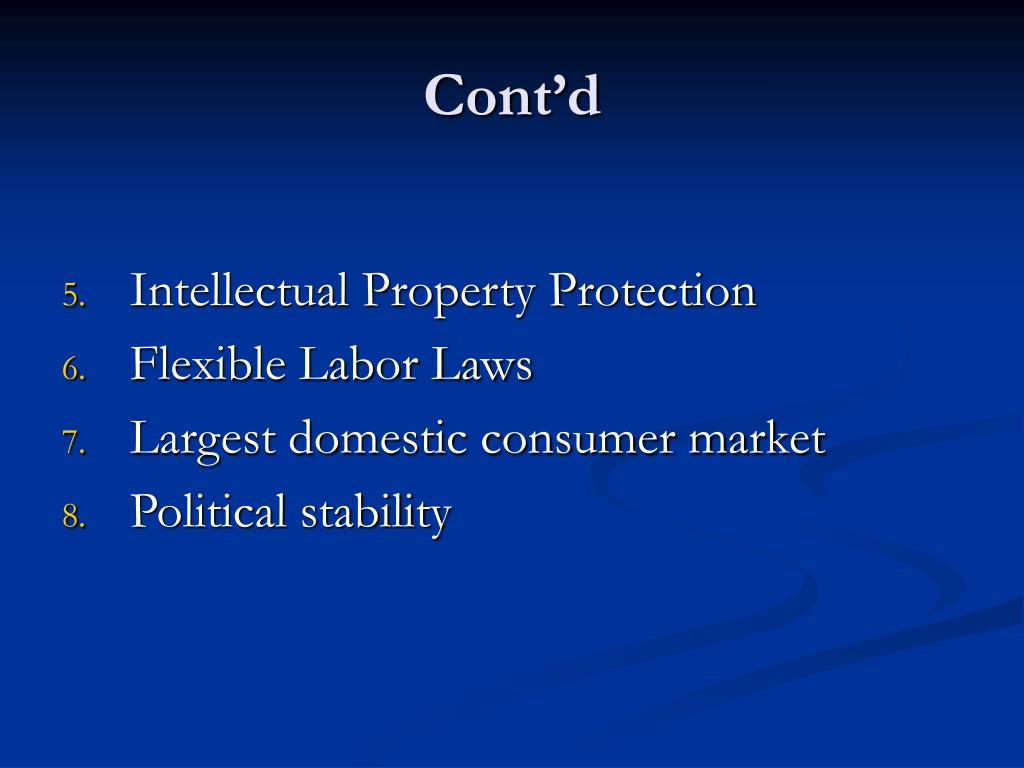 Cont’d

5. Intellectual Property Protection
6. Flexible Labor Laws
7. Largest domestic consumer market
8. Political stability